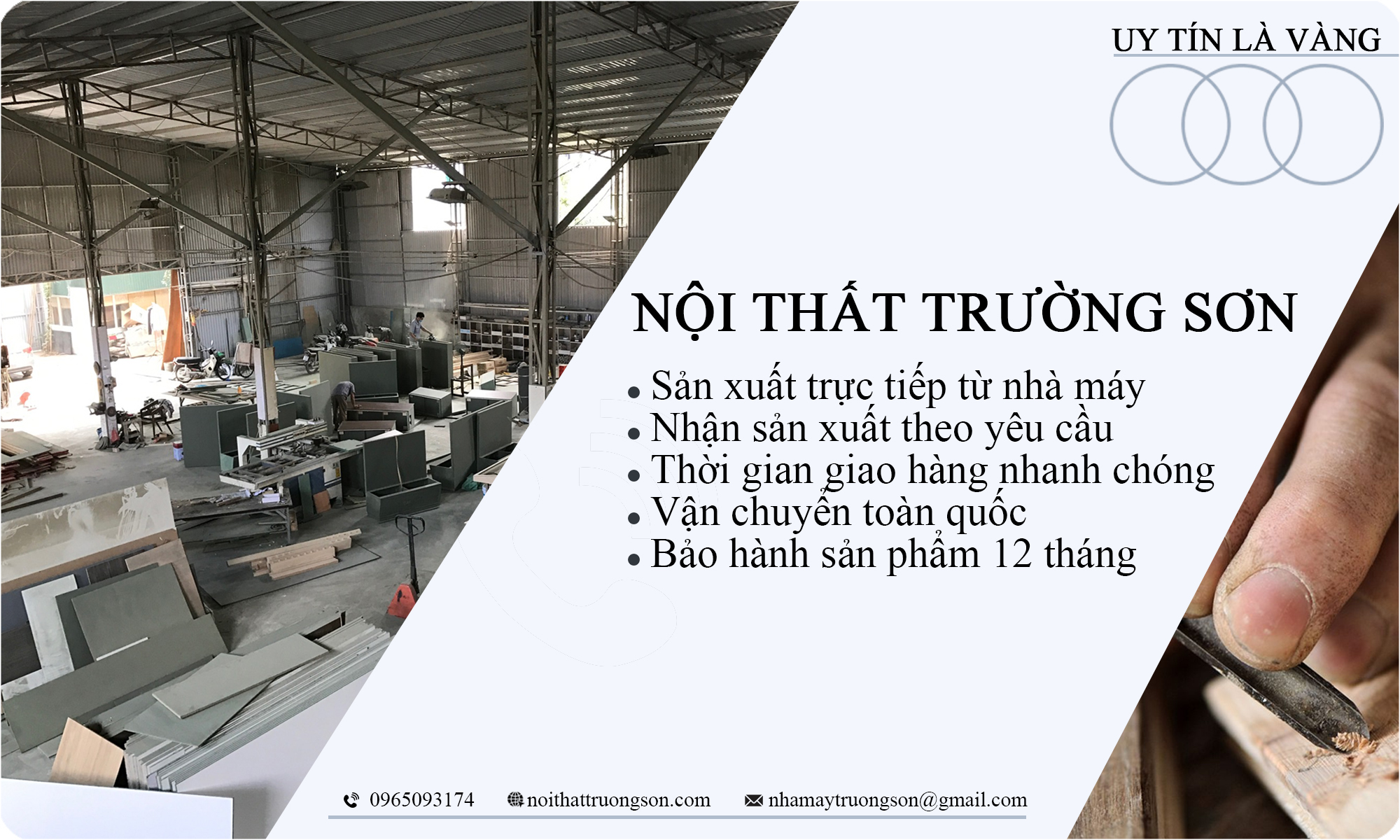 UY TÍN LÀ VÀNG

NỘI THẤT TRƯỜNG SƠN

• Sản xuất trực tiếp từ nhà máy
• Nhận sản xuất theo yêu cầu
• Thời gian giao hàng nhanh chóng
• Vận chuyển toàn quốc
• Bảo hành sản phẩm 12 tháng

0965093174 noithattruongson.com nhamaytruongson@gmail.com